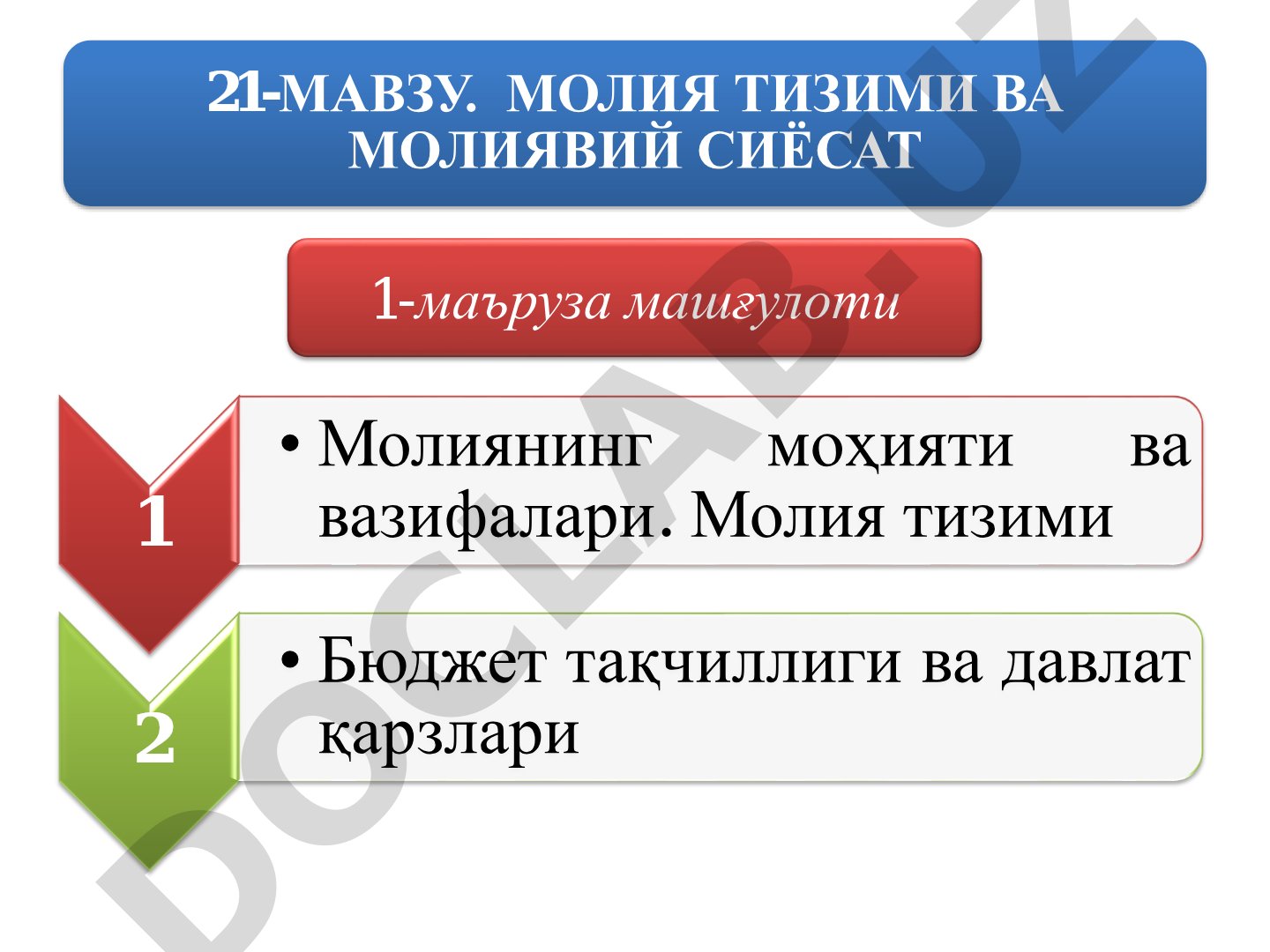 21-МАВЗУ. МОЛИЯ ТИЗИМИ ВА МОЛИЯВИЙ СИЁСАТ

1-маъруза машғулоти

1

• Молиянинг моҳияти ва вазифалари. Молия тизими

2

• Бюджет тақчиллиги ва давлат қарзлари

DOCLAB.UZ